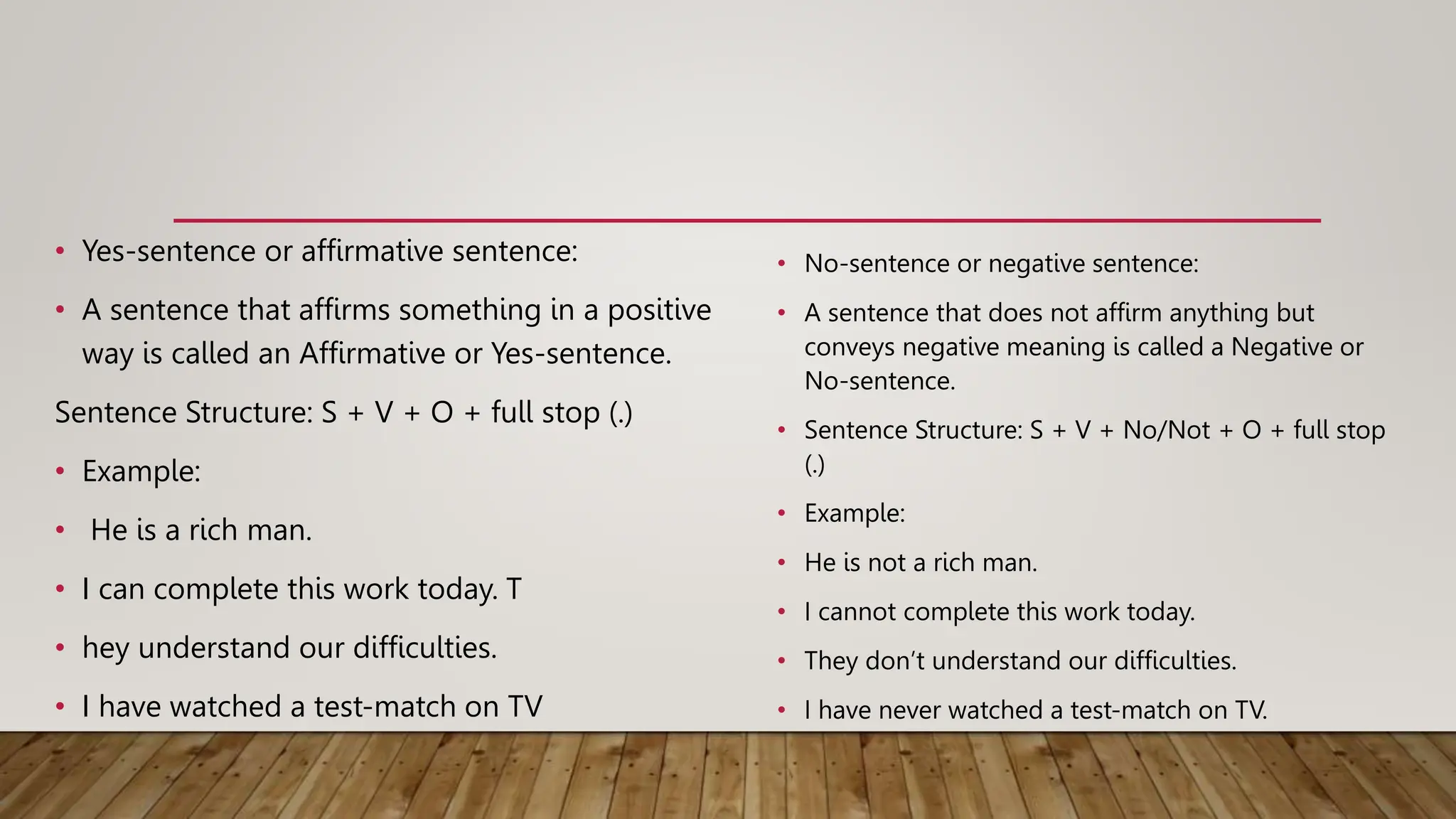 • Yes-sentence or affirmative sentence:

• A sentence that affirms something in a positive way is called an Affirmative or Yes-sentence.

Sentence Structure: S + V + O + full stop (.)

• Example:

• He is a rich man.

• I can complete this work today. T

• hey understand our difficulties.

• I have watched a test-match on TV

• No-sentence or negative sentence:

• A sentence that does not affirm anything but conveys negative meaning is called a Negative or No-sentence.

• Sentence Structure: S + V + No/Not + O + full stop (.)

• Example:

• He is not a rich man.

• I cannot complete this work today.

• They don't understand our difficulties.

• I have never watched a test-match on TV.